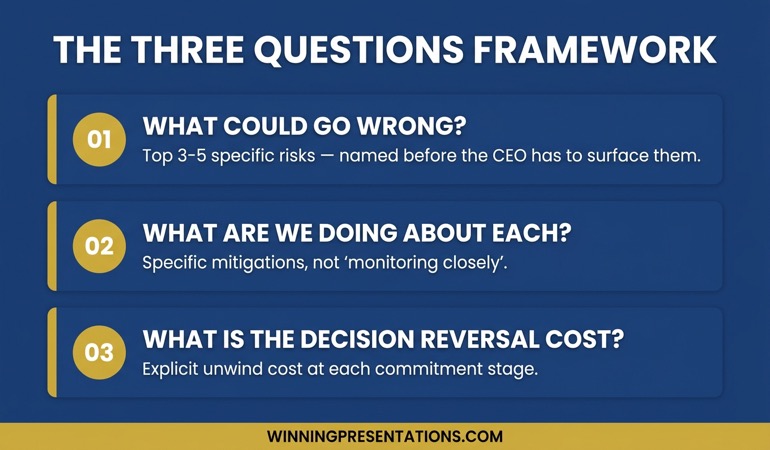 THE THREE QUESTIONS FRAMEWORK

01

WHAT COULD GO WRONG?

Top 3-5 specific risks — named before the CEO has to surface them.

02

WHAT ARE WE DOING ABOUT EACH?

Specific mitigations, not 'monitoring closely'.

03

WHAT IS THE DECISION REVERSAL COST?

Explicit unwind cost at each commitment stage.

WINNINGPRESENTATIONS.COM